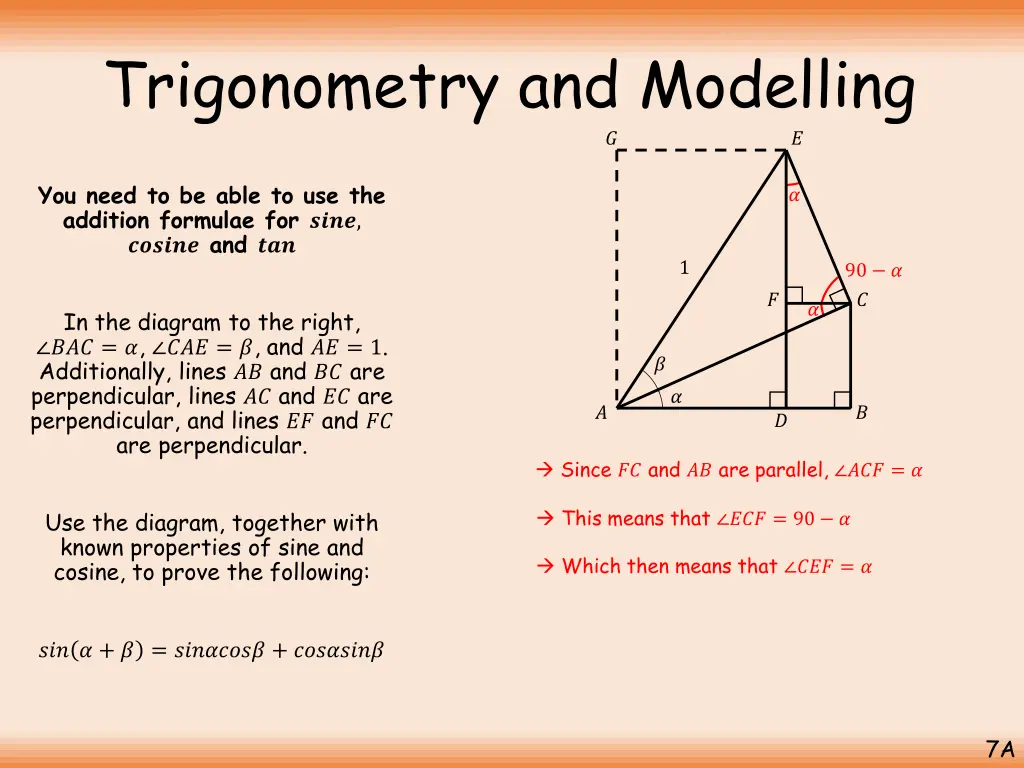 Trigonometry and Modelling

You need to be able to use the addition formulae for $sine$, $cosine$ and $tan$

In the diagram to the right, $\angle BAC = \alpha$, $\angle CAE = \beta$, and $AE = 1$. Additionally, lines $AB$ and $BC$ are perpendicular, lines $AC$ and $EC$ are perpendicular, and lines $EF$ and $FC$ are perpendicular.

Use the diagram, together with known properties of sine and cosine, to prove the following:

$sin(\alpha + \beta) = sin\alpha cos\beta + cos\alpha sin\beta$

$G$ $E$ $\alpha$ $1$ $90 - \alpha$ $F$ $C$ $\alpha$ $\beta$ $\alpha$ $A$ $D$ $B$

→ Since $FC$ and $AB$ are parallel, $\angle ACF = \alpha$

→ This means that $\angle ECF = 90 - \alpha$

→ Which then means that $\angle CEF = \alpha$

7A